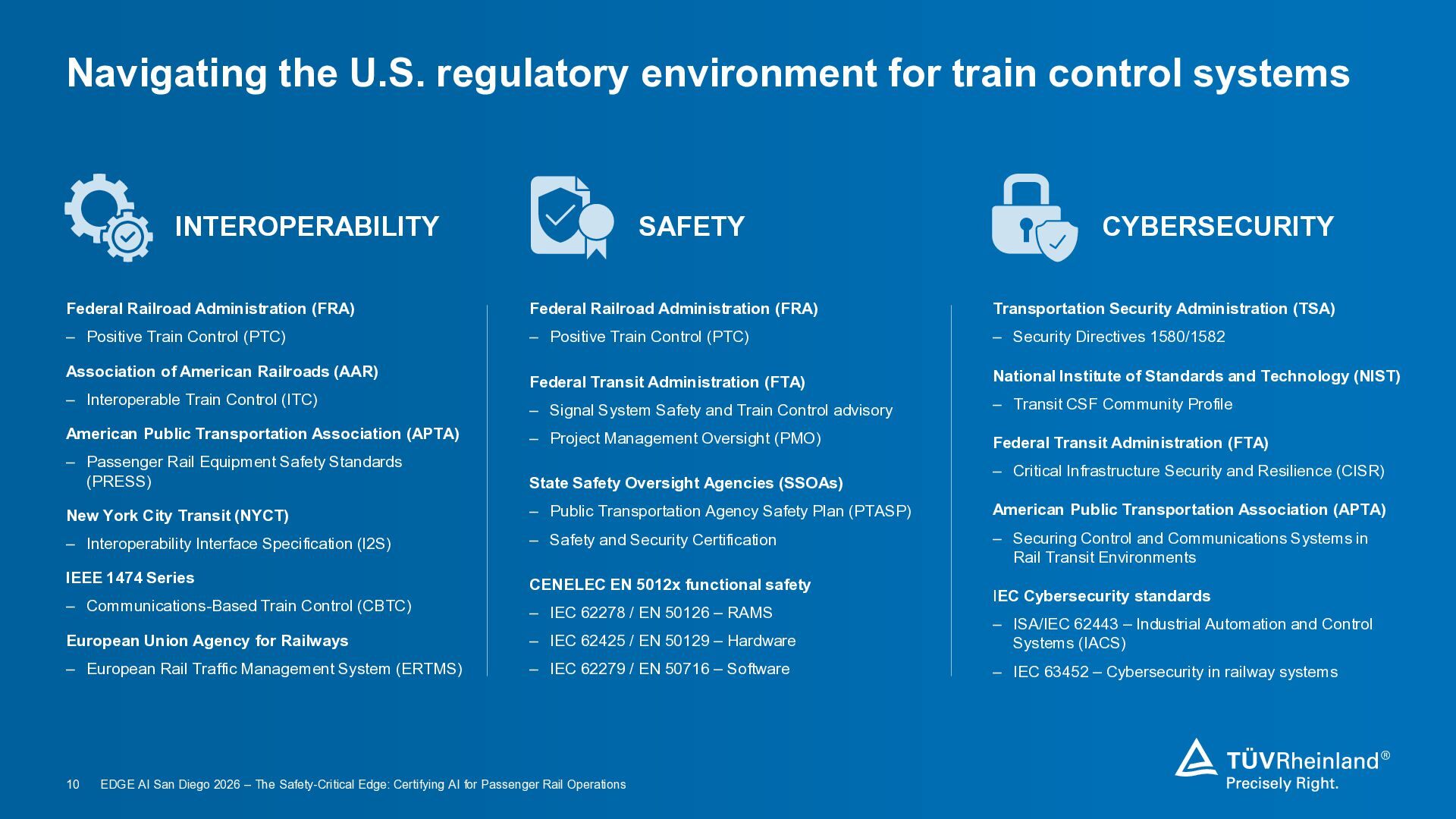 Navigating the U.S. regulatory environment for train control systems

INTEROPERABILITY

Federal Railroad Administration (FRA)
– Positive Train Control (PTC)

Association of American Railroads (AAR)
– Interoperable Train Control (ITC)

American Public Transportation Association (APTA)
– Passenger Rail Equipment Safety Standards (PRESS)

New York City Transit (NYCT)
– Interoperability Interface Specification (I2S)

IEEE 1474 Series
– Communications-Based Train Control (CBTC)

European Union Agency for Railways
– European Rail Traffic Management System (ERTMS)

SAFETY

Federal Railroad Administration (FRA)
– Positive Train Control (PTC)

Federal Transit Administration (FTA)
– Signal System Safety and Train Control advisory
– Project Management Oversight (PMO)

State Safety Oversight Agencies (SSOAs)
– Public Transportation Agency Safety Plan (PTASP)
– Safety and Security Certification

CENELEC EN 5012x functional safety
– IEC 62278 / EN 50126 – RAMS
– IEC 62425 / EN 50129 – Hardware
– IEC 62279 / EN 50716 – Software

CYBERSECURITY

Transportation Security Administration (TSA)
– Security Directives 1580/1582

National Institute of Standards and Technology (NIST)
– Transit CSF Community Profile

Federal Transit Administration (FTA)
– Critical Infrastructure Security and Resilience (CISR)

American Public Transportation Association (APTA)
– Securing Control and Communications Systems in Rail Transit Environments

IEC Cybersecurity standards
– ISA/IEC 62443 – Industrial Automation and Control Systems (IACS)
– IEC 63452 – Cybersecurity in railway systems

10 EDGE AI San Diego 2026 – The Safety-Critical Edge: Certifying AI for Passenger Rail Operations

TÜVRheinland®
Precisely Right.